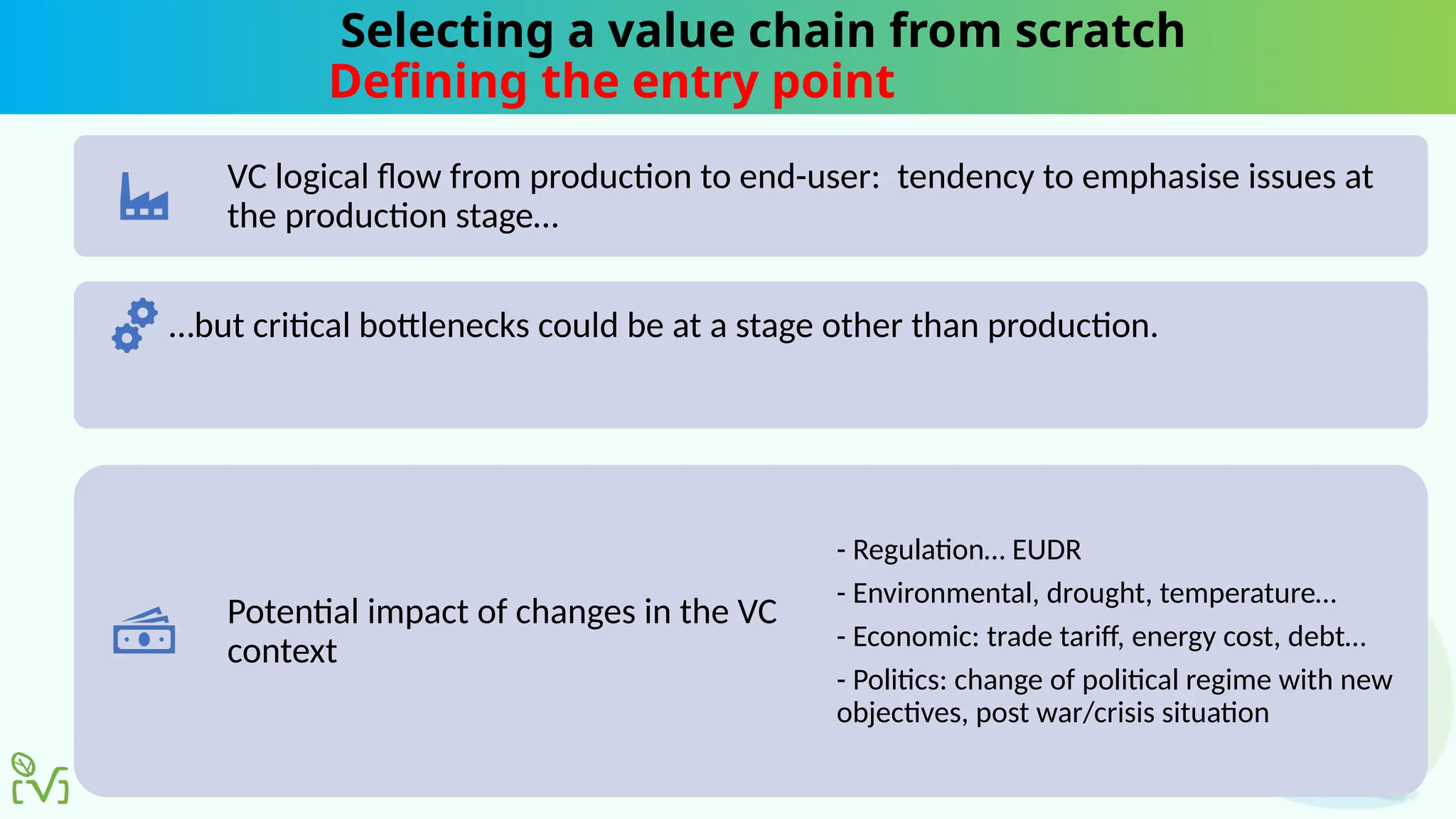 Selecting a value chain from scratch
Defining the entry point

VC logical flow from production to end-user: tendency to emphasise issues at the production stage…

…but critical bottlenecks could be at a stage other than production.

Potential impact of changes in the VC context

- Regulation… EUDR
- Environmental, drought, temperature…
- Economic: trade tariff, energy cost, debt…
- Politics: change of political regime with new objectives, post war/crisis situation